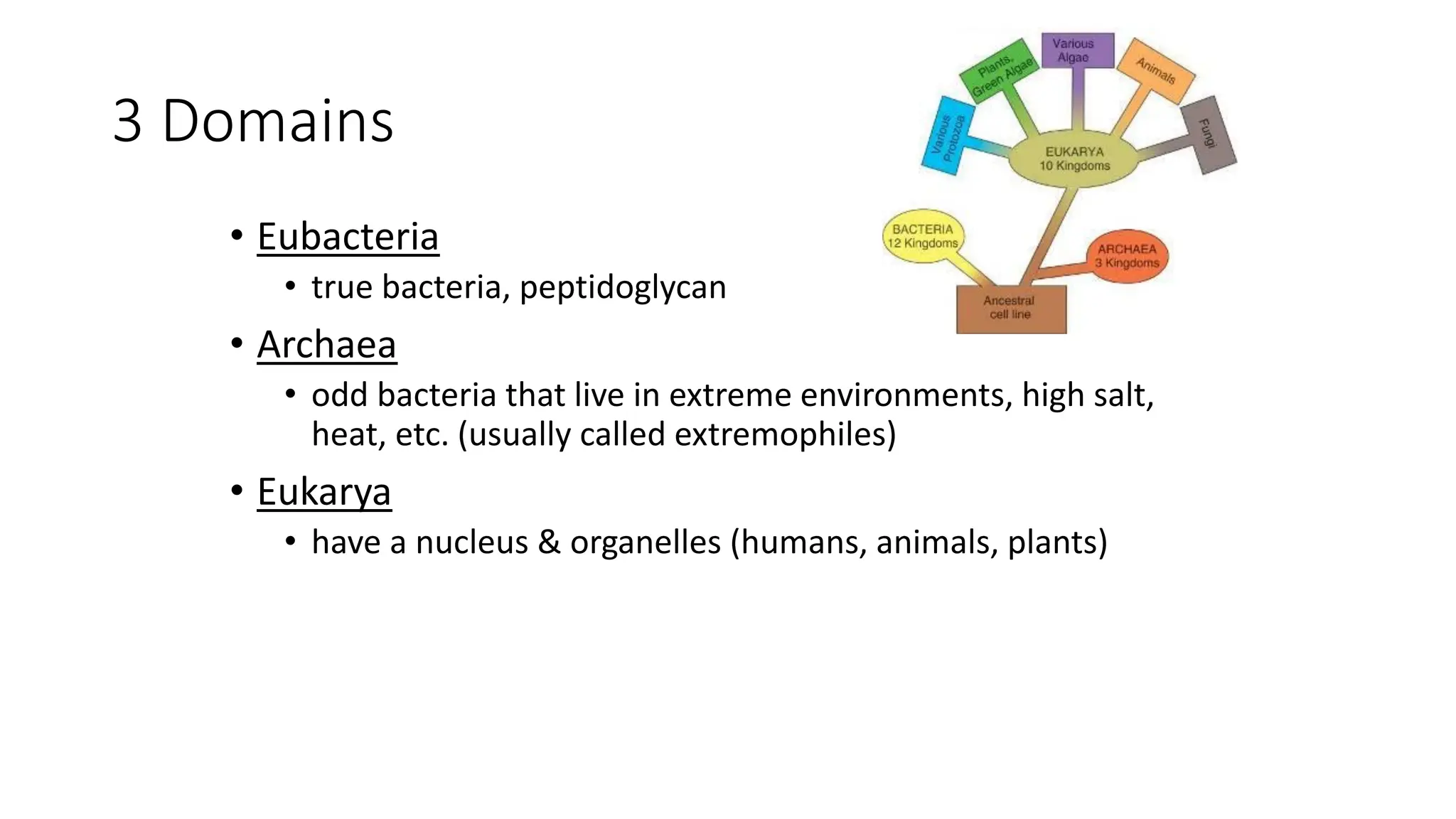 3 Domains

• Eubacteria
  • true bacteria, peptidoglycan
• Archaea
  • odd bacteria that live in extreme environments, high salt, heat, etc. (usually called extremophiles)
• Eukarya
  • have a nucleus & organelles (humans, animals, plants)

Various Protozoa
Plants, Green Algae
Various Algae
Animals
Fungi
EUKARYA 10 Kingdoms
BACTERIA 12 Kingdoms
ARCHAEA 3 Kingdoms
Ancestral cell line